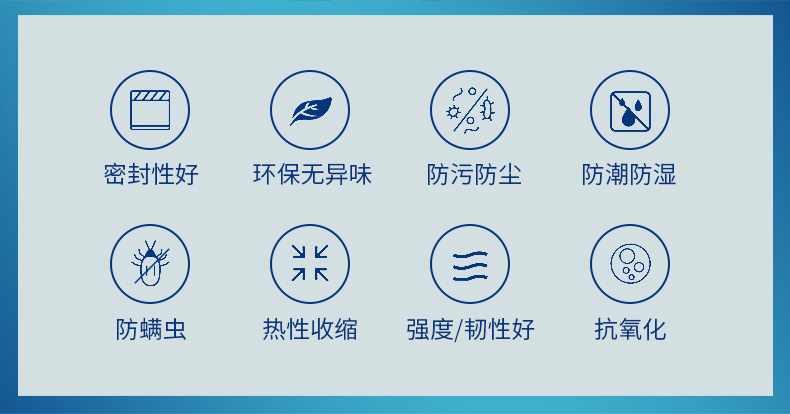 密封性好

环保无异味

防污防尘

防潮防湿

防螨虫

热性收缩

强度/韧性好

抗氧化